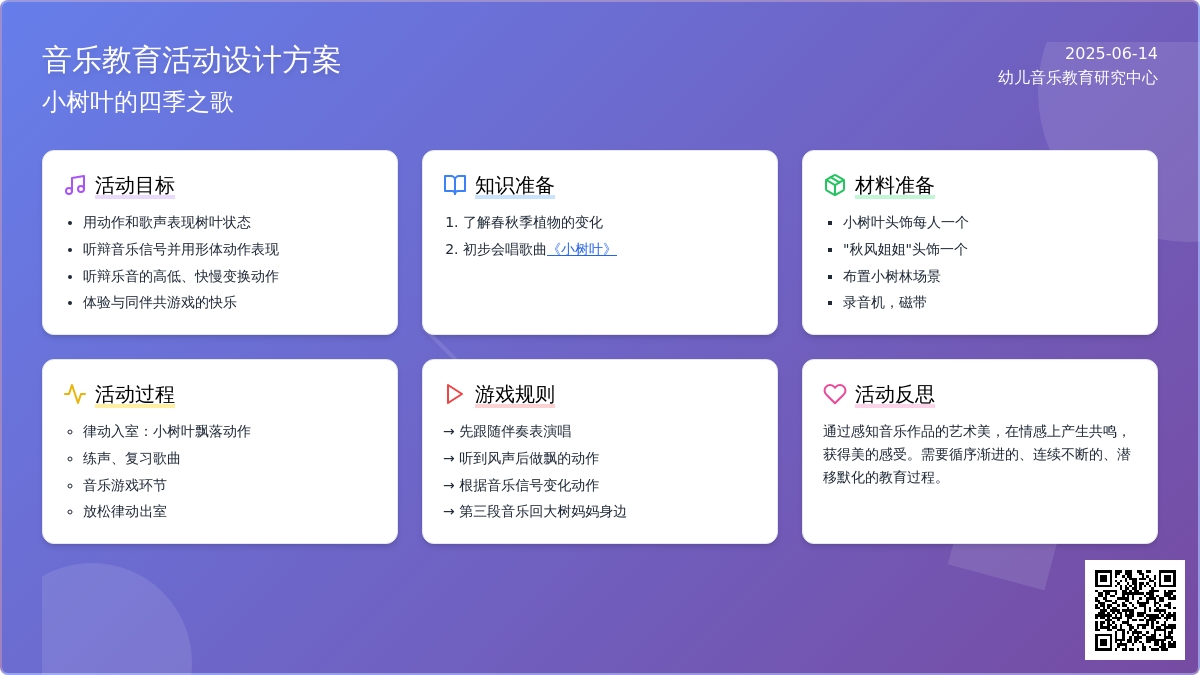 音乐教育活动设计方案
小树叶的四季之歌

2025-06-14
幼儿音乐教育研究中心

活动目标
- 用动作和歌声表现树叶状态
- 听辩音乐信号并用形体动作表现
- 听辩乐音的高低、快慢变换动作
- 体验与同伴共游戏的快乐

知识准备
1. 了解春秋季植物的变化
2. 初步会唱歌曲《小树叶》

材料准备
- 小树叶头饰每人一个
- "秋风姐姐"头饰一个
- 布置小树林场景
- 录音机，磁带

活动过程
- 律动入室：小树叶飘落动作
- 练声、复习歌曲
- 音乐游戏环节
- 放松律动出室

游戏规则
→ 先跟随伴奏表演唱
→ 听到风声后做飘的动作
→ 根据音乐信号变化动作
→ 第三段音乐回大树妈妈身边

活动反思
通过感知音乐作品的艺术美，在情感上产生共鸣，获得美的感受。需要循序渐进的、连续不断的、潜移默化的教育过程。